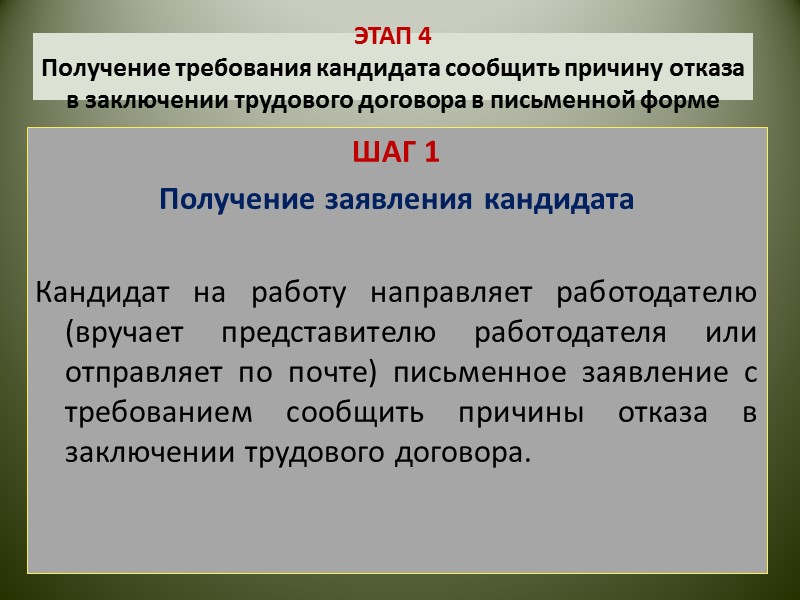 ЭТАП 4
Получение требования кандидата сообщить причину отказа в заключении трудового договора в письменной форме

ШАГ 1
Получение заявления кандидата

Кандидат на работу направляет работодателю (вручает представителю работодателя или отправляет по почте) письменное заявление с требованием сообщить причины отказа в заключении трудового договора.